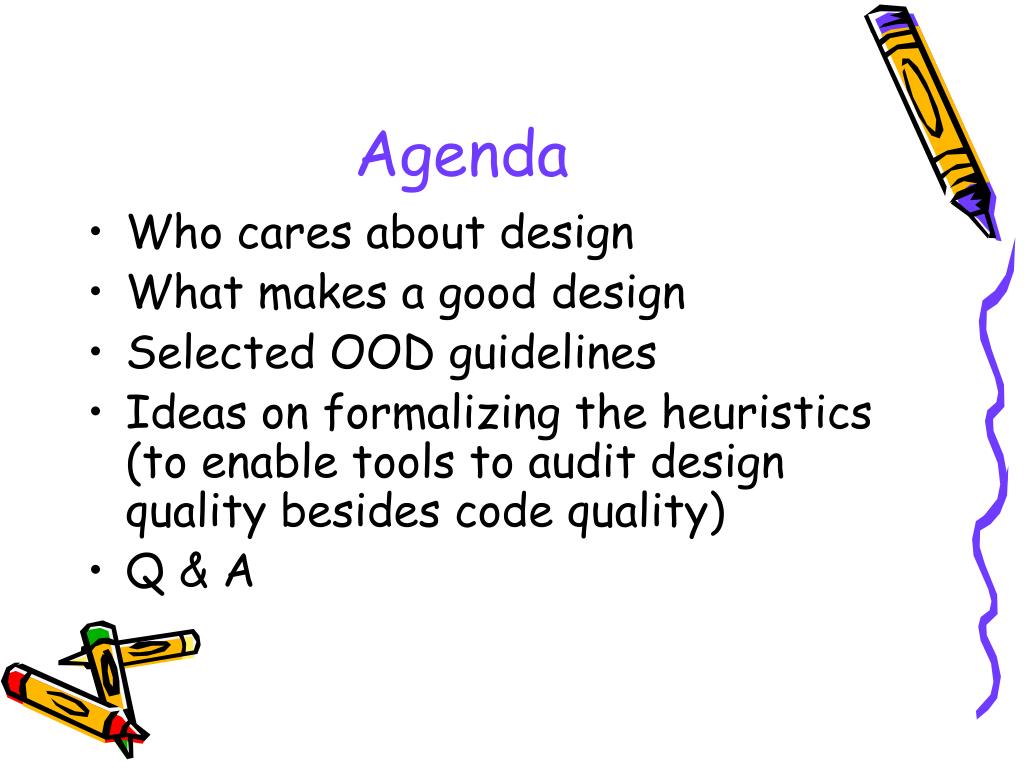 Agenda

• Who cares about design
• What makes a good design
• Selected OOD guidelines
• Ideas on formalizing the heuristics (to enable tools to audit design quality besides code quality)
• Q & A